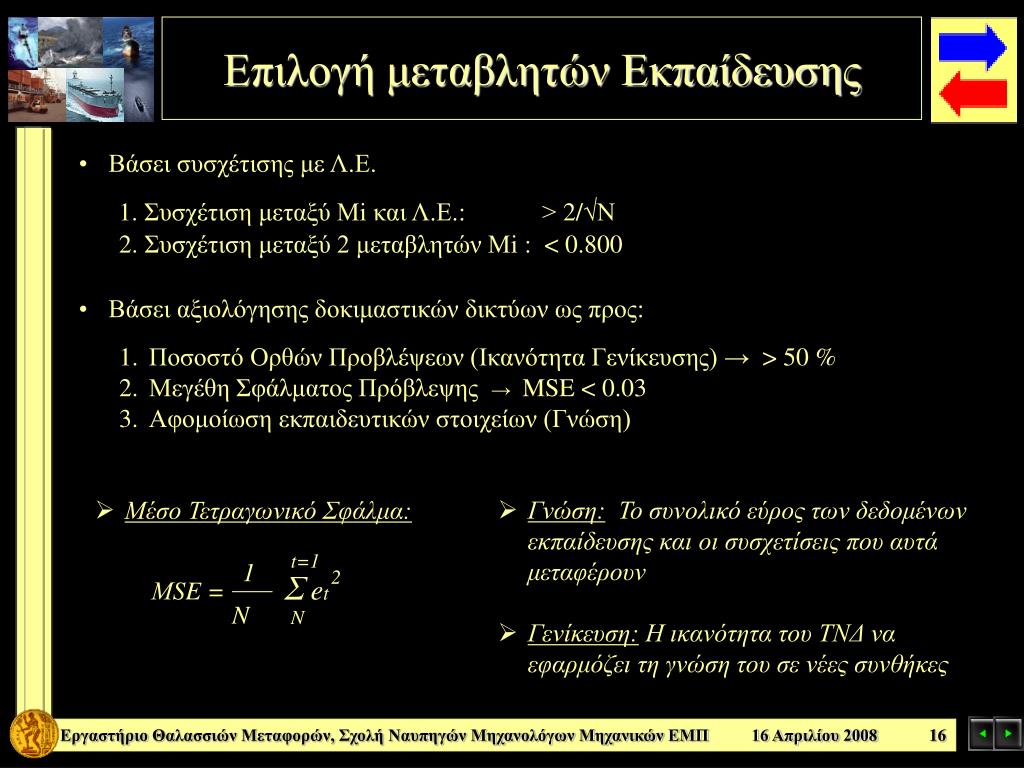 Επιλογή μεταβλητών Εκπαίδευσης

• Βάσει συσχέτισης με Λ.Ε.

1. Συσχέτιση μεταξύ Mi και Λ.Ε.: $> 2/\sqrt{N}$
2. Συσχέτιση μεταξύ 2 μεταβλητών Mi : $< 0.800$

• Βάσει αξιολόγησης δοκιμαστικών δικτύων ως προς:

1. Ποσοστό Ορθών Προβλέψεων (Ικανότητα Γενίκευσης) → > 50 %
2. Μεγέθη Σφάλματος Πρόβλεψης → MSE < 0.03
3. Αφομοίωση εκπαιδευτικών στοιχείων (Γνώση)

➢ Μέσο Τετραγωνικό Σφάλμα:

$MSE = \frac{1}{N} \sum_{N}^{t=1} e_t^2$

➢ Γνώση: Το συνολικό εύρος των δεδομένων εκπαίδευσης και οι συσχετίσεις που αυτά μεταφέρουν

➢ Γενίκευση: Η ικανότητα του ΤΝΔ να εφαρμόζει τη γνώση του σε νέες συνθήκες

Εργαστήριο Θαλασσιών Μεταφορών, Σχολή Ναυπηγών Μηχανολόγων Μηχανικών ΕΜΠ 16 Απριλίου 2008 16